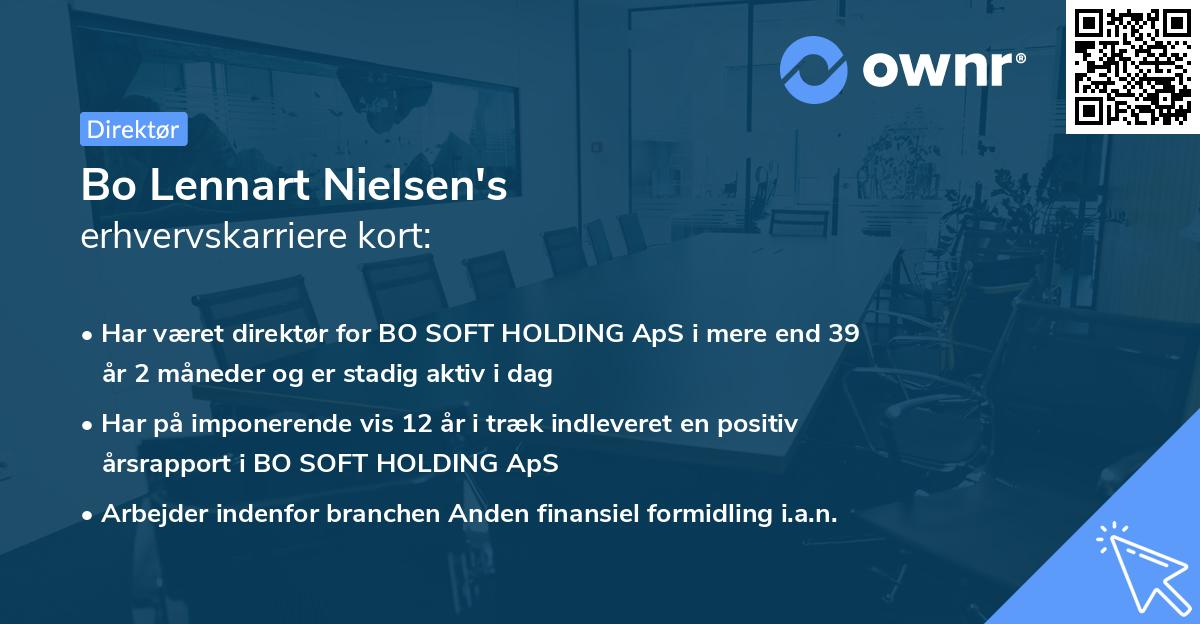 ownr®

Direktør

Bo Lennart Nielsen's
erhvervskarriere kort:

• Har været direktør for BO SOFT HOLDING ApS i mere end 39 år 2 måneder og er stadig aktiv i dag

• Har på imponerende vis 12 år i træk indleveret en positiv årsrapport i BO SOFT HOLDING ApS

• Arbejder indenfor branchen Anden finansiel formidling i.a.n.